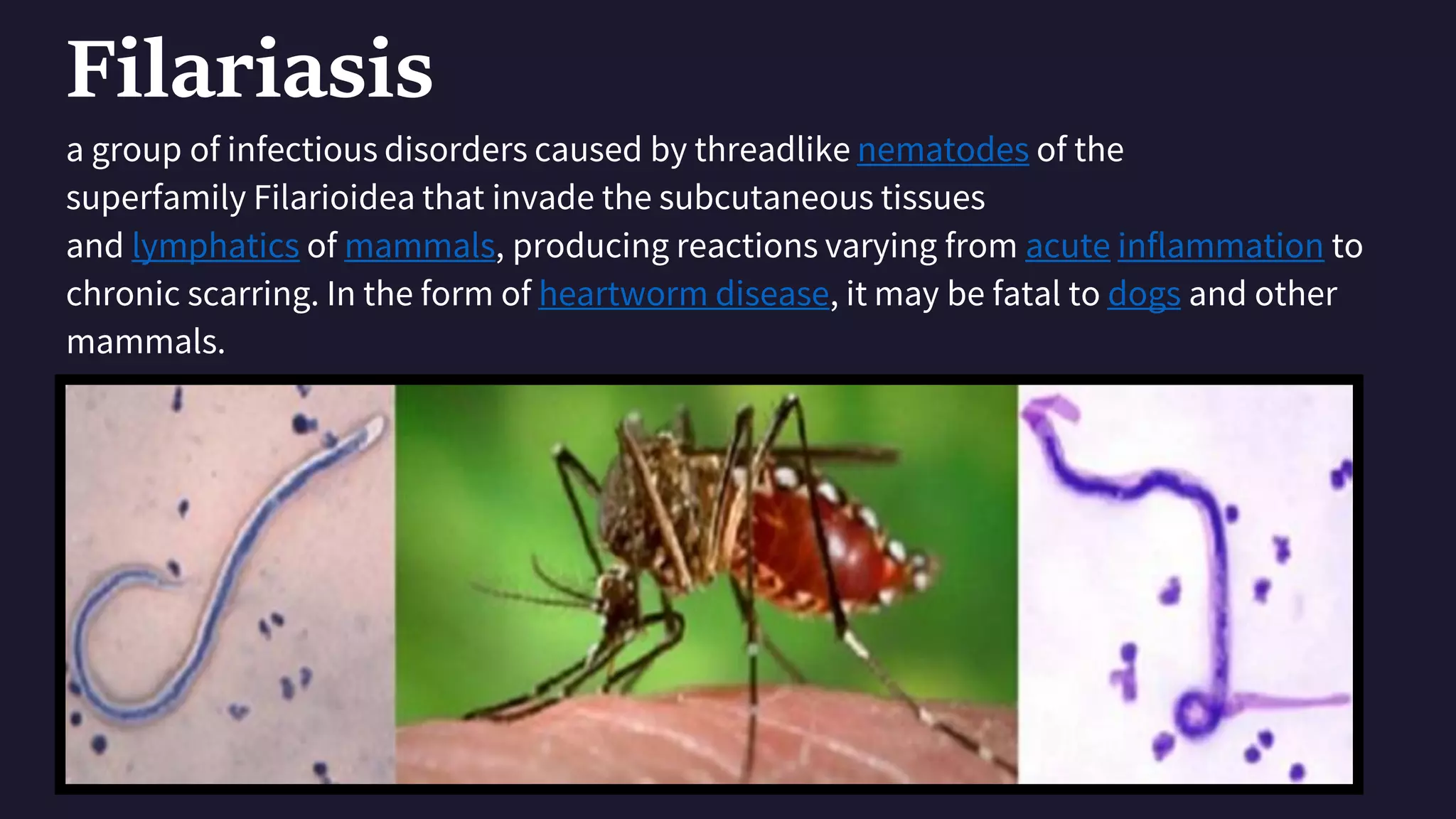 Filariasis

a group of infectious disorders caused by threadlike nematodes of the superfamily Filarioidea that invade the subcutaneous tissues and lymphatics of mammals, producing reactions varying from acute inflammation to chronic scarring. In the form of heartworm disease, it may be fatal to dogs and other mammals.